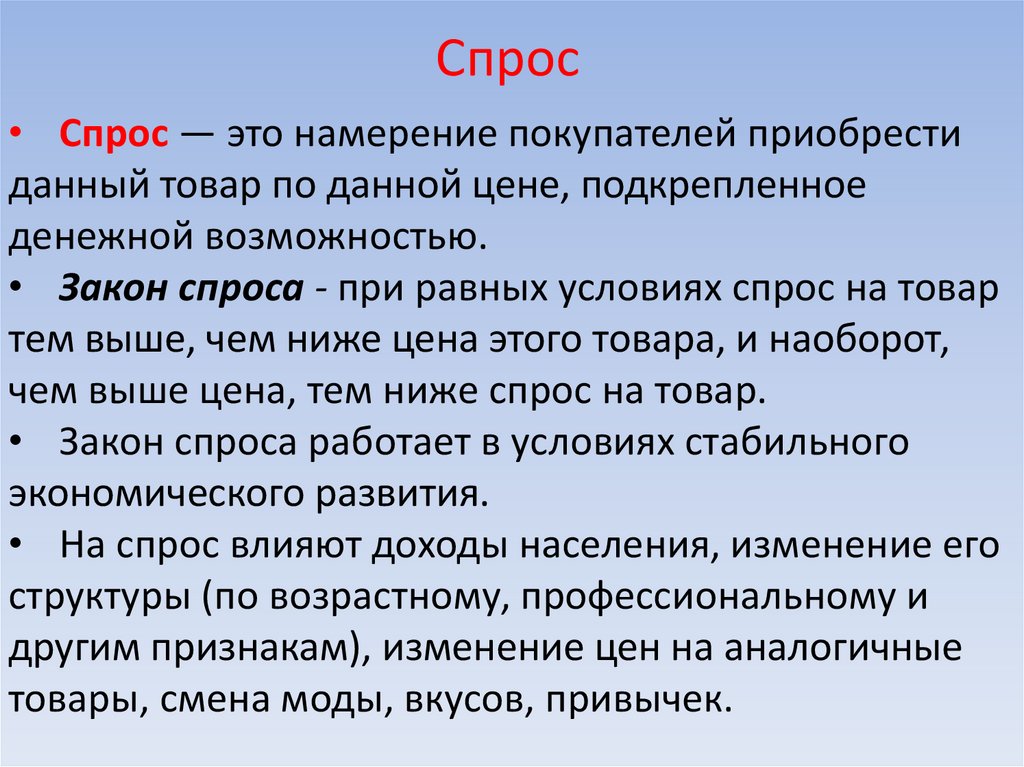 Спрос

• Спрос — это намерение покупателей приобрести данный товар по данной цене, подкрепленное денежной возможностью.
• Закон спроса - при равных условиях спрос на товар тем выше, чем ниже цена этого товара, и наоборот, чем выше цена, тем ниже спрос на товар.
• Закон спроса работает в условиях стабильного экономического развития.
• На спрос влияют доходы населения, изменение его структуры (по возрастному, профессиональному и другим признакам), изменение цен на аналогичные товары, смена моды, вкусов, привычек.